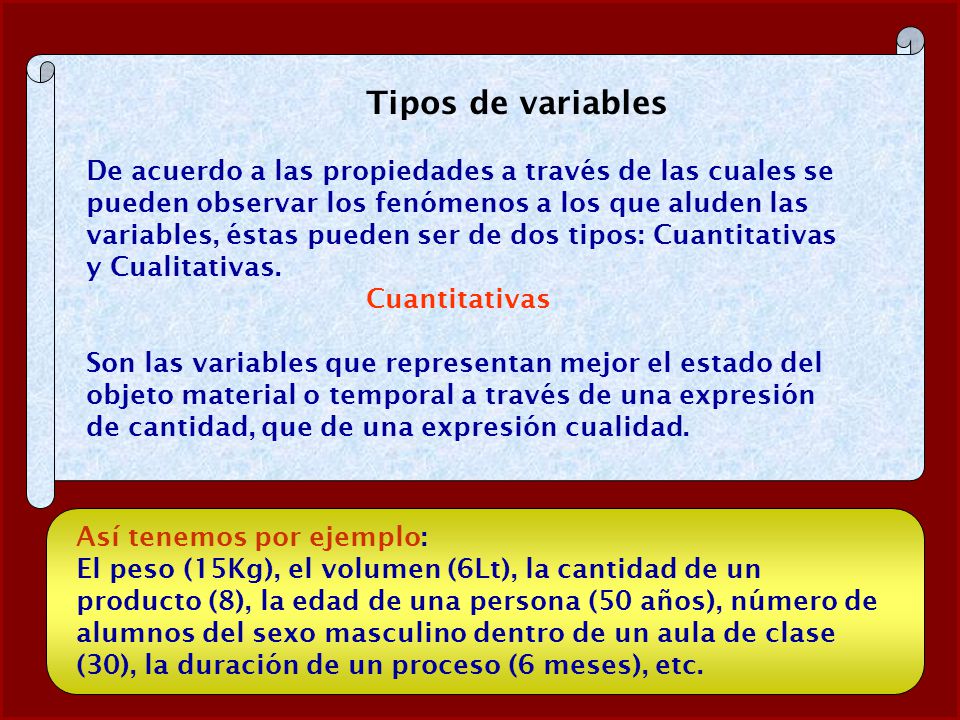 Tipos de variables

De acuerdo a las propiedades a través de las cuales se pueden observar los fenómenos a los que aluden las variables, éstas pueden ser de dos tipos: Cuantitativas y Cualitativas.

Cuantitativas

Son las variables que representan mejor el estado del objeto material o temporal a través de una expresión de cantidad, que de una expresión cualidad.

Así tenemos por ejemplo:
El peso (15Kg), el volumen (6Lt), la cantidad de un producto (8), la edad de una persona (50 años), número de alumnos del sexo masculino dentro de un aula de clase (30), la duración de un proceso (6 meses), etc.